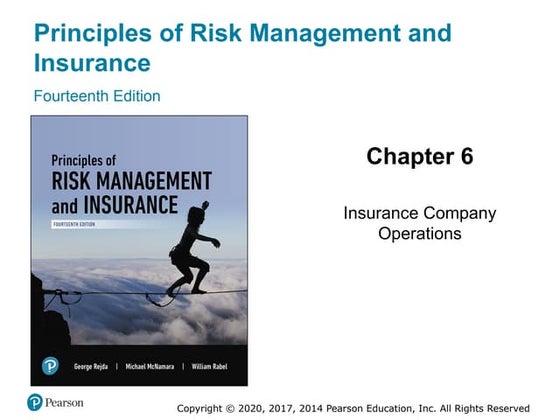 Principles of Risk Management and Insurance

Fourteenth Edition

Principles of
RISK MANAGEMENT
and INSURANCE
FOURTEENTH EDITION

George Rejda | Michael McNamara | William Rabel

Chapter 6

Insurance Company Operations

Pearson

Copyright © 2020, 2017, 2014 Pearson Education, Inc. All Rights Reserved